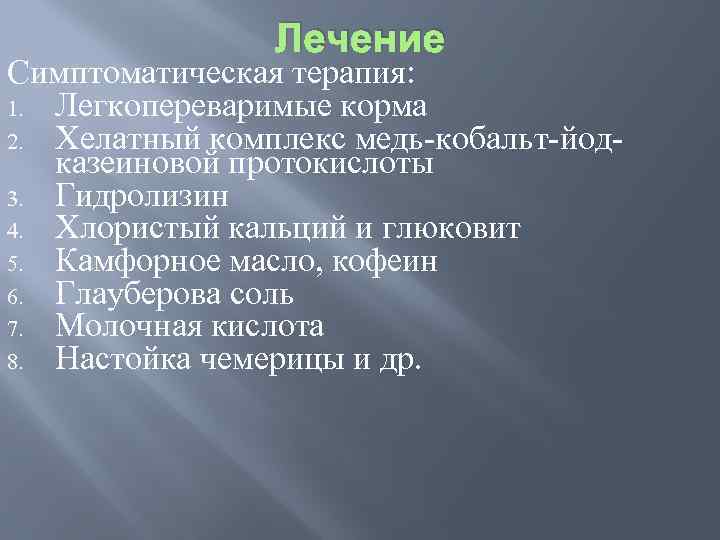 Лечение

Симптоматическая терапия:

1. Легкопереваримые корма
2. Хелатный комплекс медь-кобальт-йод-казеиновой протокислоты
3. Гидролизин
4. Хлористый кальций и глюковит
5. Камфорное масло, кофеин
6. Глауберова соль
7. Молочная кислота
8. Настойка чемерицы и др.